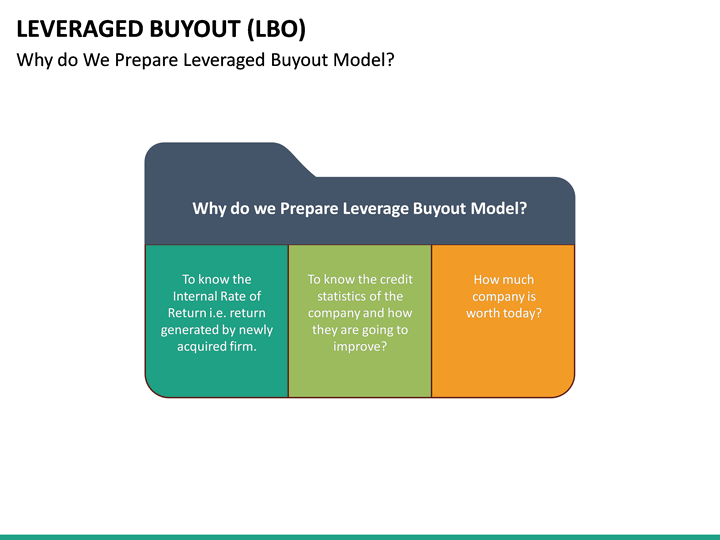 LEVERAGED BUYOUT (LBO)

Why do We Prepare Leveraged Buyout Model?

Why do we Prepare Leverage Buyout Model?

To know the Internal Rate of Return i.e. return generated by newly acquired firm.

To know the credit statistics of the company and how they are going to improve?

How much company is worth today?